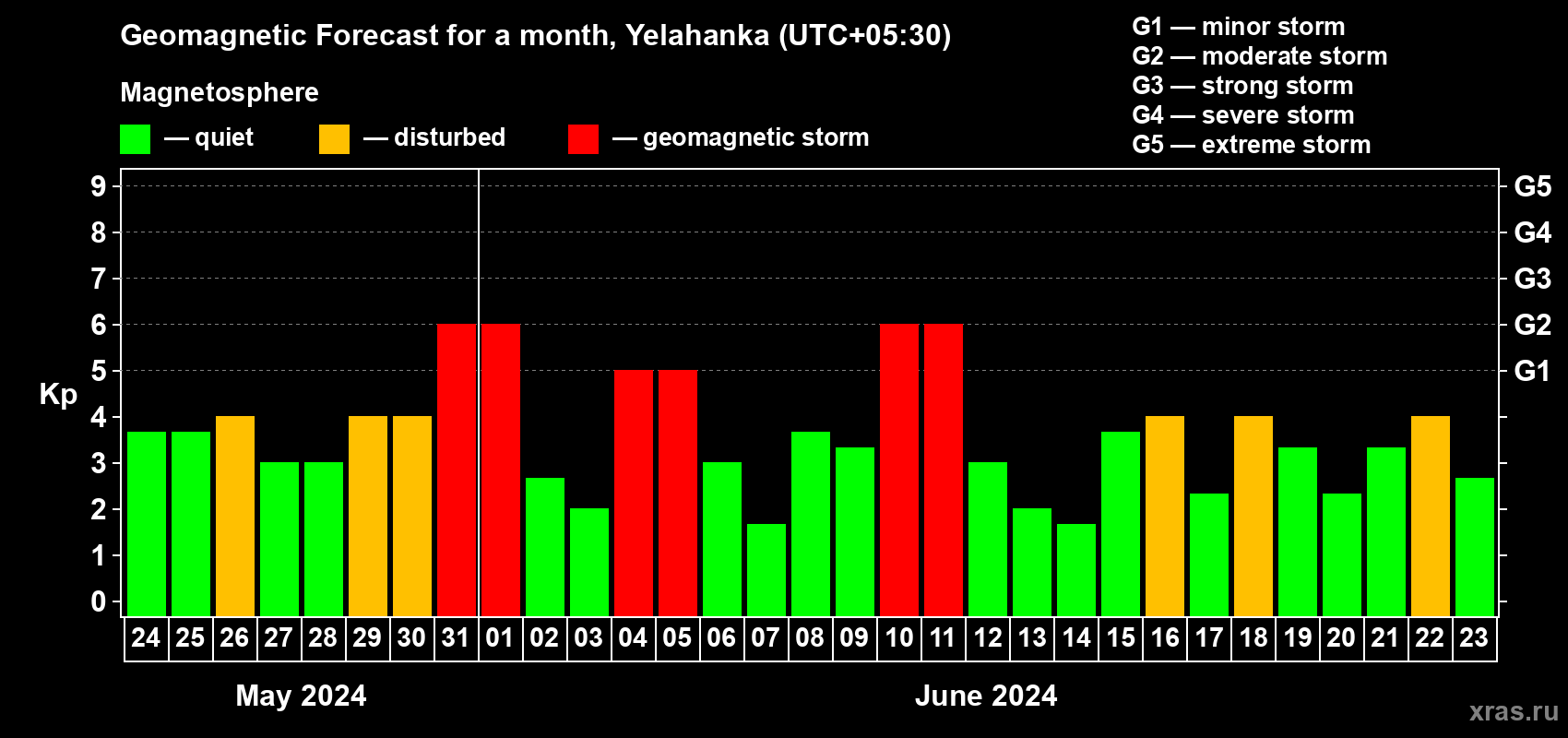 Geomagnetic Forecast for a month, Yelahanka (UTC+05:30)

Magnetosphere

— quiet — disturbed — geomagnetic storm

G1 — minor storm
G2 — moderate storm
G3 — strong storm
G4 — severe storm
G5 — extreme storm

Kp

9 8 7 6 5 4 3 2 1 0

G5 G4 G3 G2 G1

24 25 26 27 28 29 30 31 01 02 03 04 05 06 07 08 09 10 11 12 13 14 15 16 17 18 19 20 21 22 23

May 2024

June 2024

xras.ru